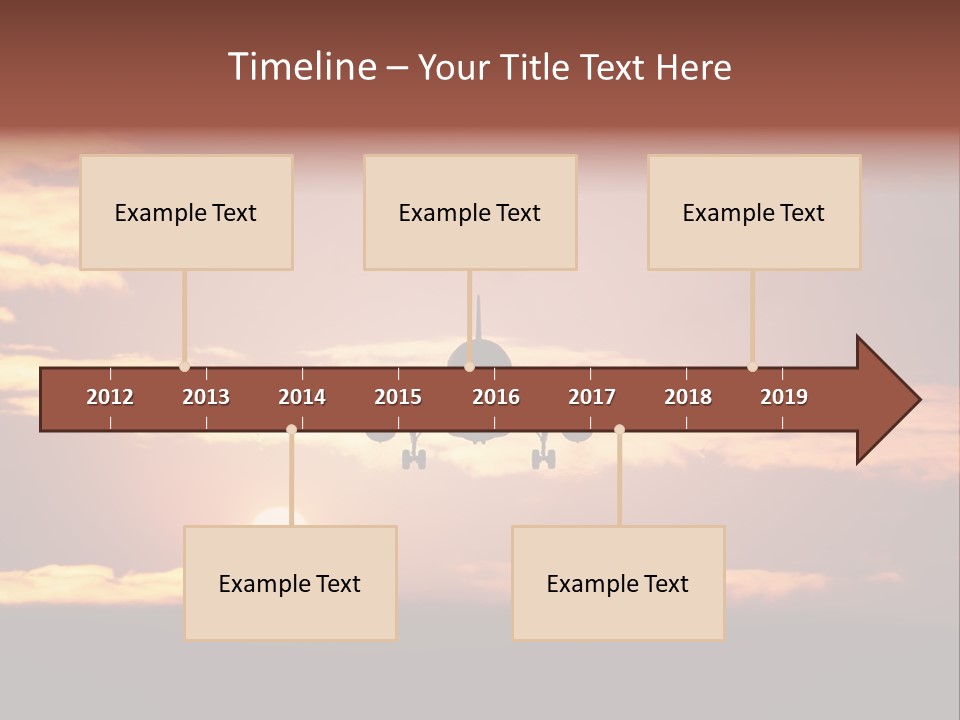 Timeline – Your Title Text Here

Example Text

Example Text

Example Text

2012 2013 2014 2015 2016 2017 2018 2019

Example Text

Example Text